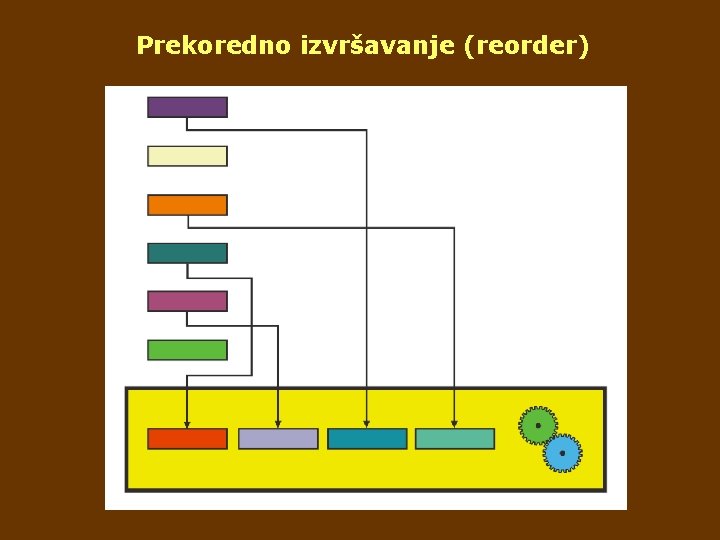 Prekoredno izvršavanje (reorder)